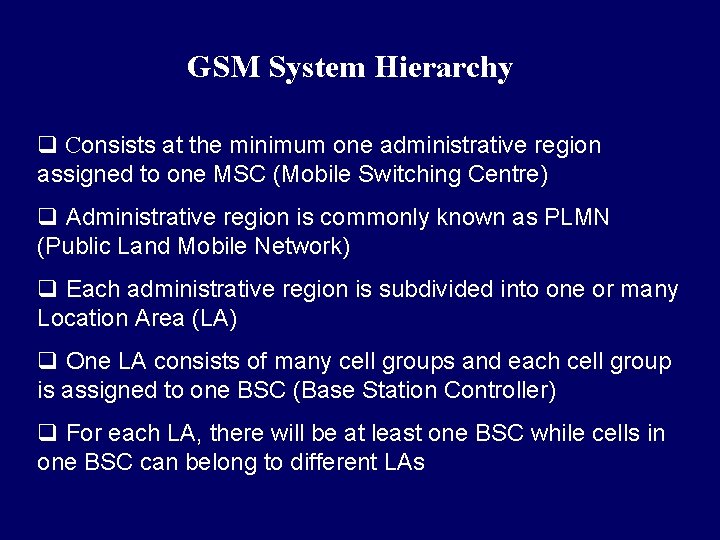 GSM System Hierarchy

❑ Consists at the minimum one administrative region assigned to one MSC (Mobile Switching Centre)

❑ Administrative region is commonly known as PLMN (Public Land Mobile Network)

❑ Each administrative region is subdivided into one or many Location Area (LA)

❑ One LA consists of many cell groups and each cell group is assigned to one BSC (Base Station Controller)

❑ For each LA, there will be at least one BSC while cells in one BSC can belong to different LAs